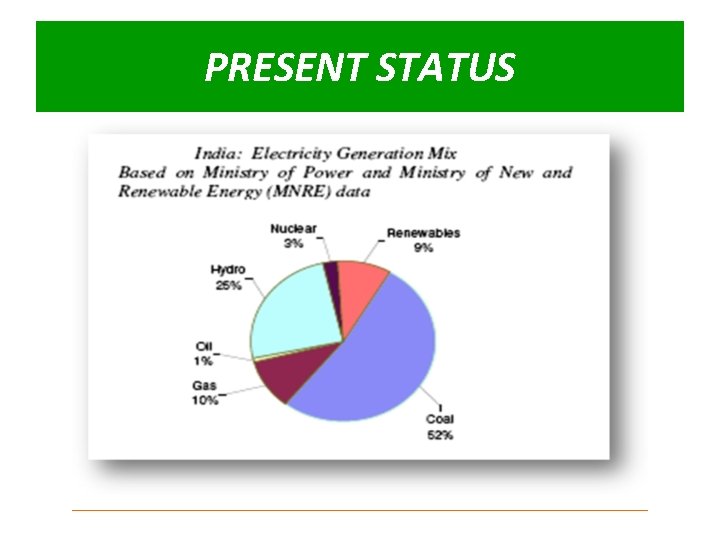 PRESENT STATUS

India: Electricity Generation Mix
Based on Ministry of Power and Ministry of New and Renewable Energy (MNRE) data

Nuclear 3%
Renewables 9%
Hydro 25%
Oil 1%
Gas 10%
Coal 52%